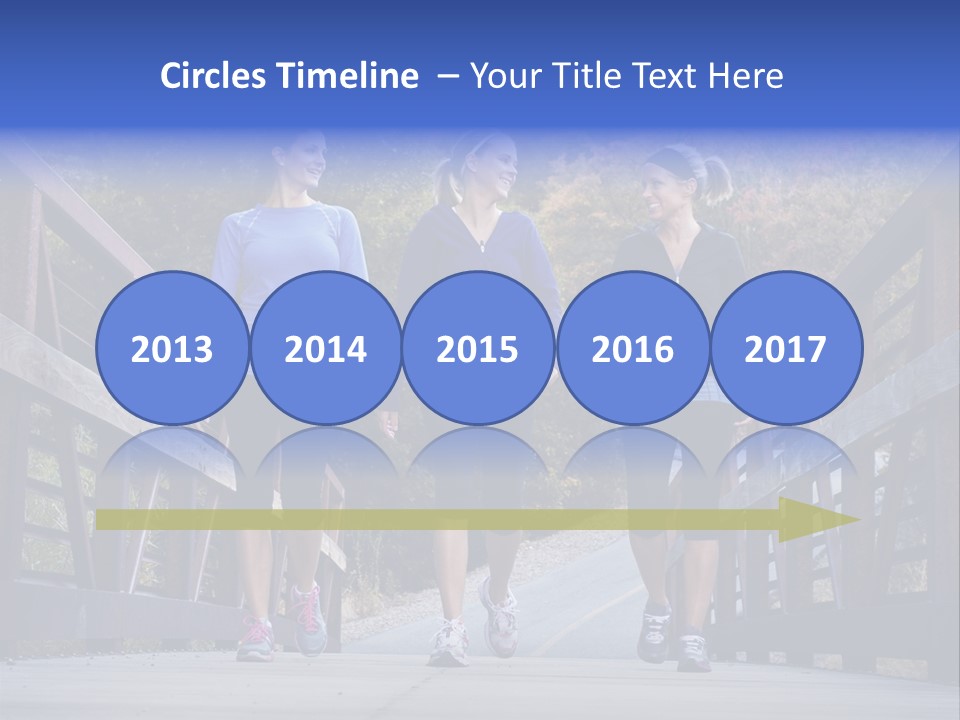 Circles Timeline – Your Title Text Here

2013

2014

2015

2016

2017